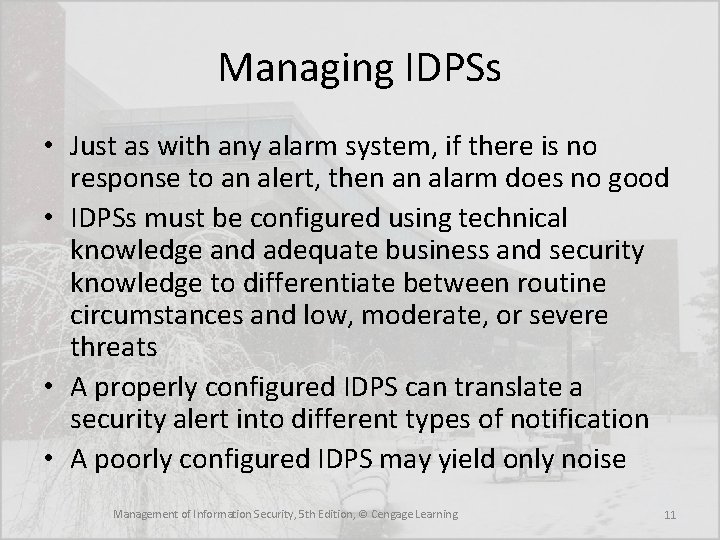 Managing IDPSs

• Just as with any alarm system, if there is no response to an alert, then an alarm does no good

• IDPSs must be configured using technical knowledge and adequate business and security knowledge to differentiate between routine circumstances and low, moderate, or severe threats

• A properly configured IDPS can translate a security alert into different types of notification

• A poorly configured IDPS may yield only noise

Management of Information Security, 5th Edition, © Cengage Learning

11